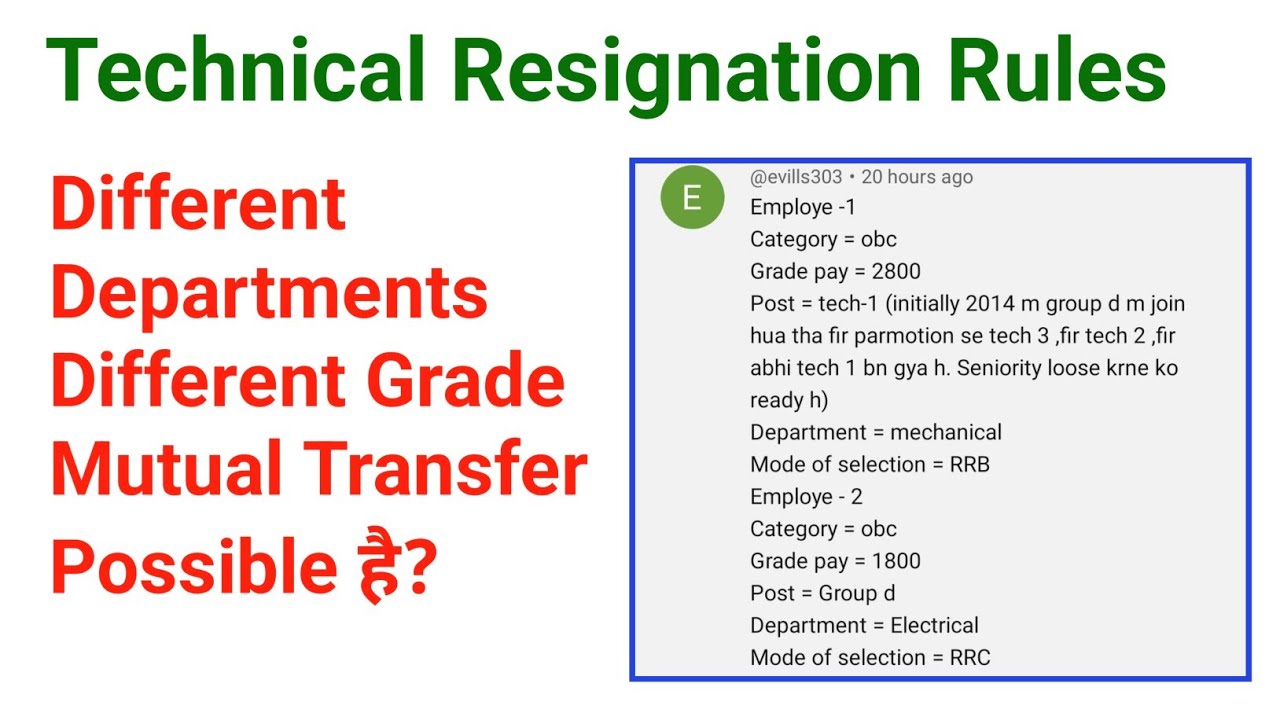 Technical Resignation Rules

Different Departments Different Grade Mutual Transfer Possible है?

E

@evills303 • 20 hours ago

Employe -1
Category = obc
Grade pay = 2800
Post = tech-1 (initially 2014 m group d m join hua tha fir parmotion se tech 3 ,fir tech 2 ,fir abhi tech 1 bn gya h. Seniority loose krne ko ready h)
Department = mechanical
Mode of selection = RRB
Employe - 2
Category = obc
Grade pay = 1800
Post = Group d
Department = Electrical
Mode of selection = RRC